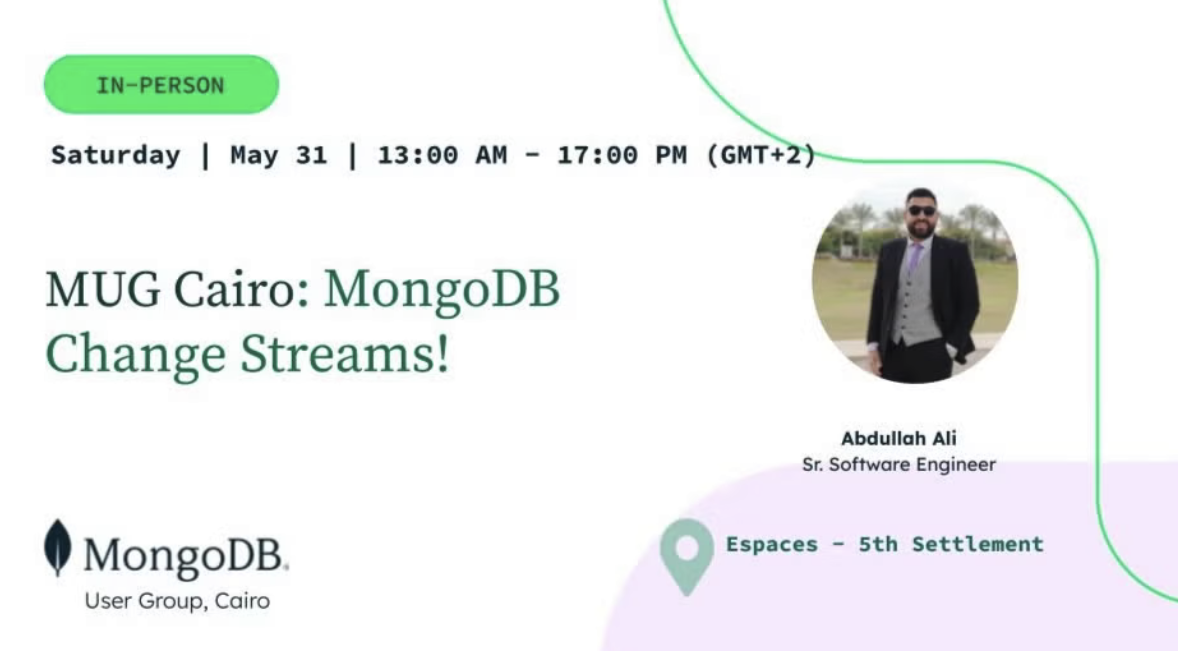 IN-PERSON

Saturday | May 31 | 13:00 AM - 17:00 PM (GMT+2)

MUG Cairo: MongoDB Change Streams!

Abdullah Ali
Sr. Software Engineer

MongoDB.
User Group, Cairo

Espaces - 5th Settlement